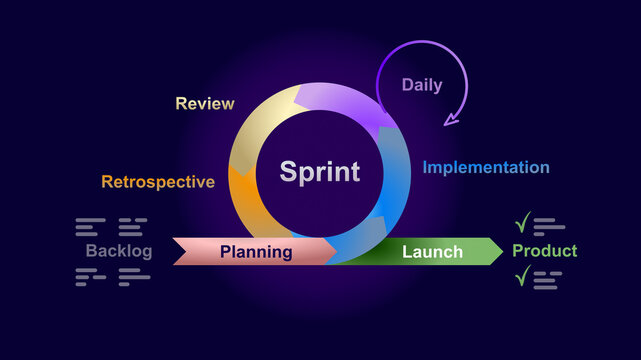 Daily

Review

Sprint

Implementation

Retrospective

Backlog

Planning

Launch

Product